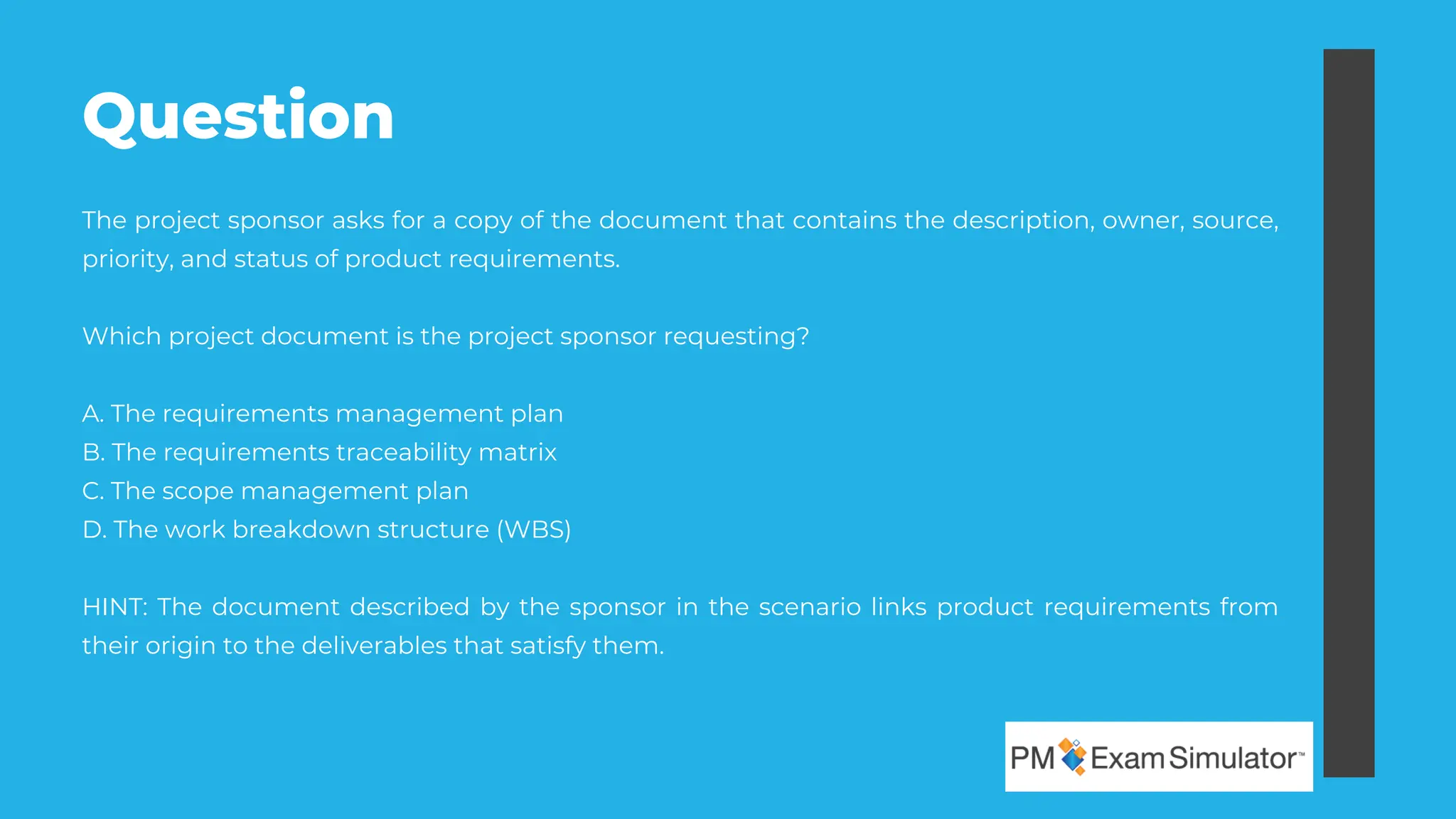 Question

The project sponsor asks for a copy of the document that contains the description, owner, source, priority, and status of product requirements.

Which project document is the project sponsor requesting?

A. The requirements management plan
B. The requirements traceability matrix
C. The scope management plan
D. The work breakdown structure (WBS)

HINT: The document described by the sponsor in the scenario links product requirements from their origin to the deliverables that satisfy them.

PM Exam Simulator™